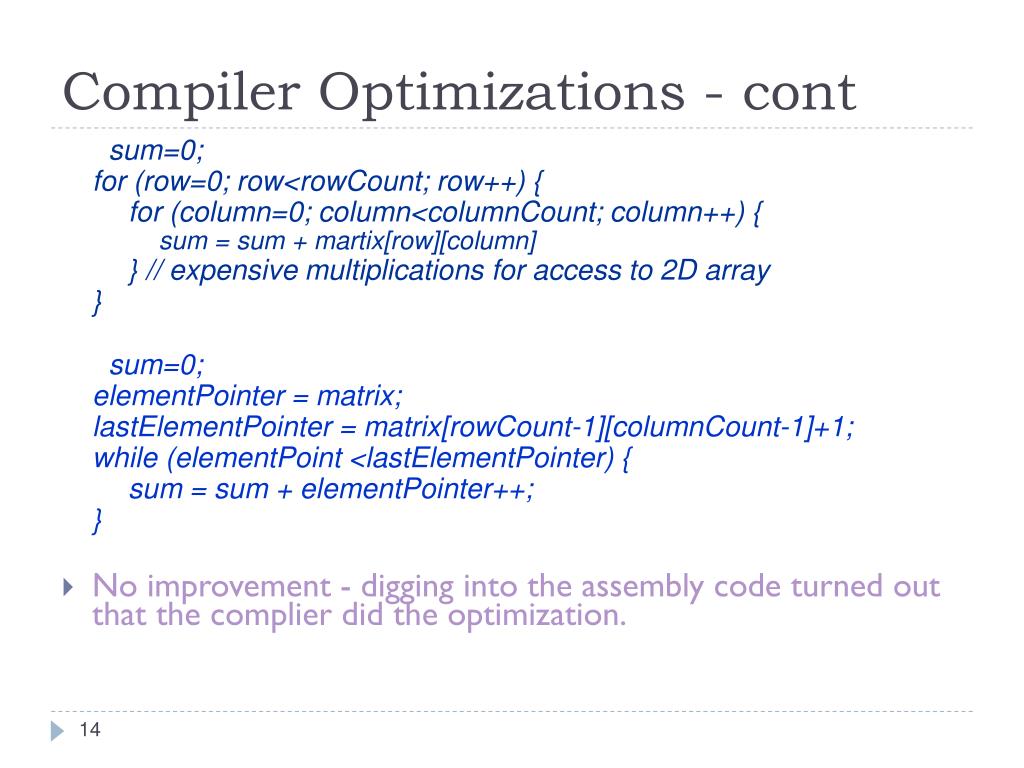 Compiler Optimizations - cont

sum=0;
for (row=0; row<rowCount; row++) {
for (column=0; column<columnCount; column++) {
sum = sum + martix[row][column]
} // expensive multiplications for access to 2D array
}

sum=0;
elementPointer = matrix;
lastElementPointer = matrix[rowCount-1][columnCount-1]+1;
while (elementPoint <lastElementPointer) {
sum = sum + elementPointer++;
}

No improvement - digging into the assembly code turned out that the complier did the optimization.

14